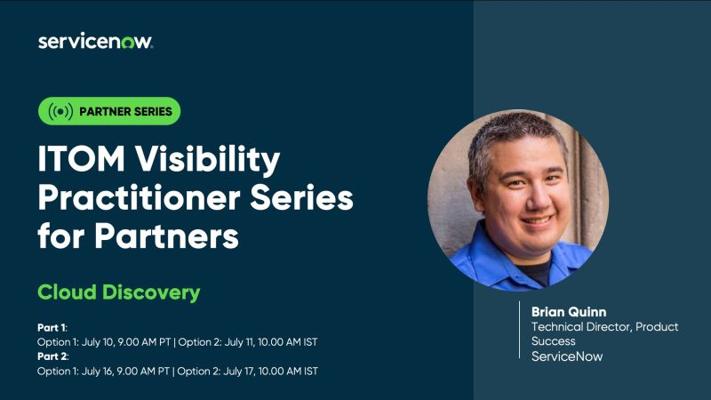 servicenow.

PARTNER SERIES

ITOM Visibility Practitioner Series for Partners

Cloud Discovery

Part 1:
Option 1: July 10, 9.00 AM PT | Option 2: July 11, 10.00 AM IST
Part 2:
Option 1: July 16, 9.00 AM PT | Option 2: July 17, 10.00 AM IST

Brian Quinn
Technical Director, Product Success
ServiceNow